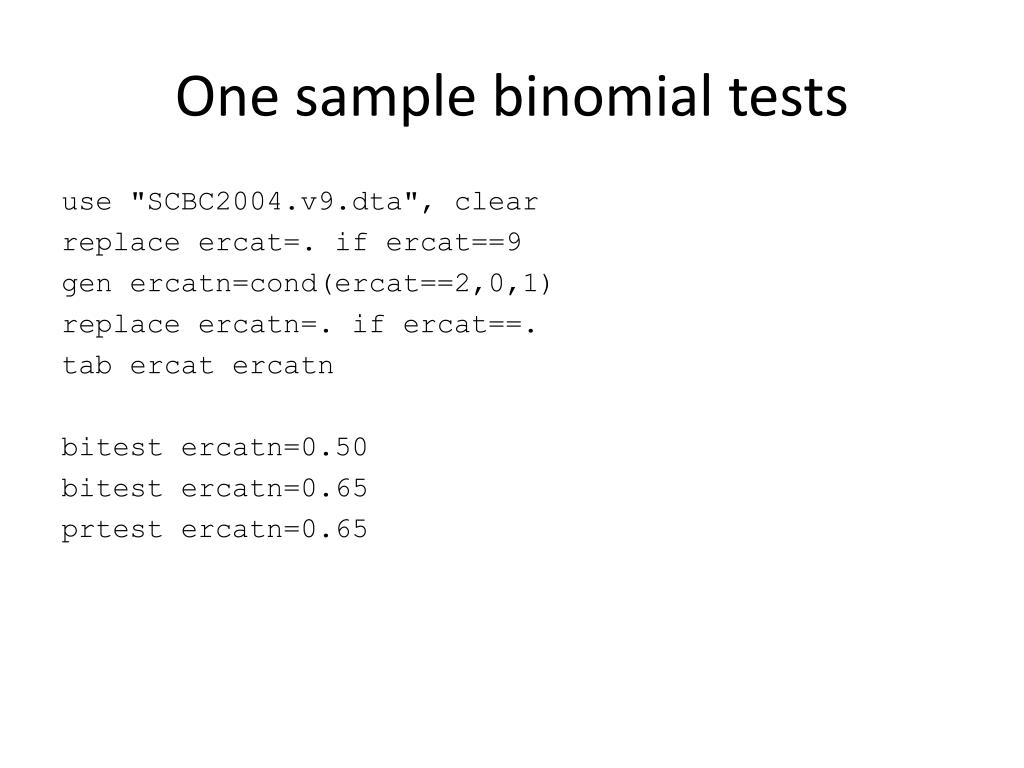 One sample binomial tests

use "SCBC2004.v9.dta", clear
replace ercat=. if ercat==9
gen ercatn=cond(ercat==2,0,1)
replace ercatn=. if ercat==.
tab ercat ercatn

bitest ercatn=0.50
bitest ercatn=0.65
prtest ercatn=0.65